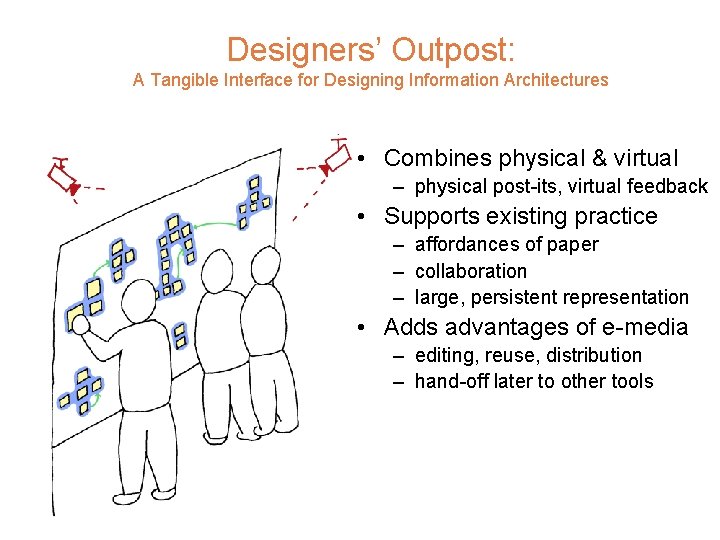 Designers' Outpost:
A Tangible Interface for Designing Information Architectures

• Combines physical & virtual
  – physical post-its, virtual feedback
• Supports existing practice
  – affordances of paper
  – collaboration
  – large, persistent representation
• Adds advantages of e-media
  – editing, reuse, distribution
  – hand-off later to other tools